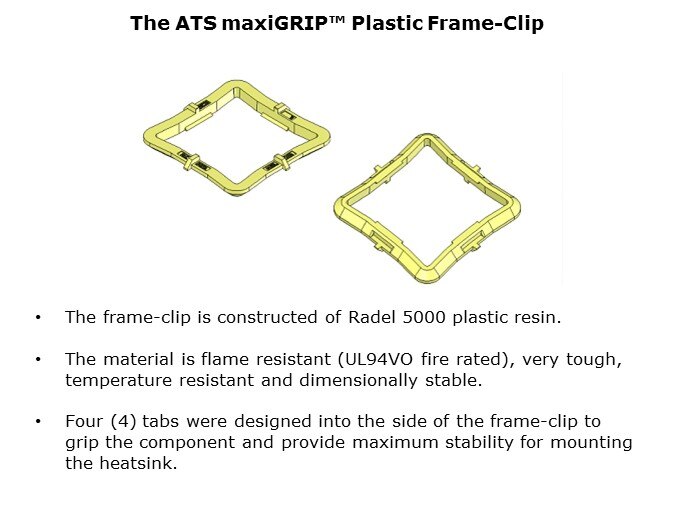 The ATS maxiGRIP™ Plastic Frame-Clip

• The frame-clip is constructed of Radel 5000 plastic resin.

• The material is flame resistant (UL94VO fire rated), very tough, temperature resistant and dimensionally stable.

• Four (4) tabs were designed into the side of the frame-clip to grip the component and provide maximum stability for mounting the heatsink.